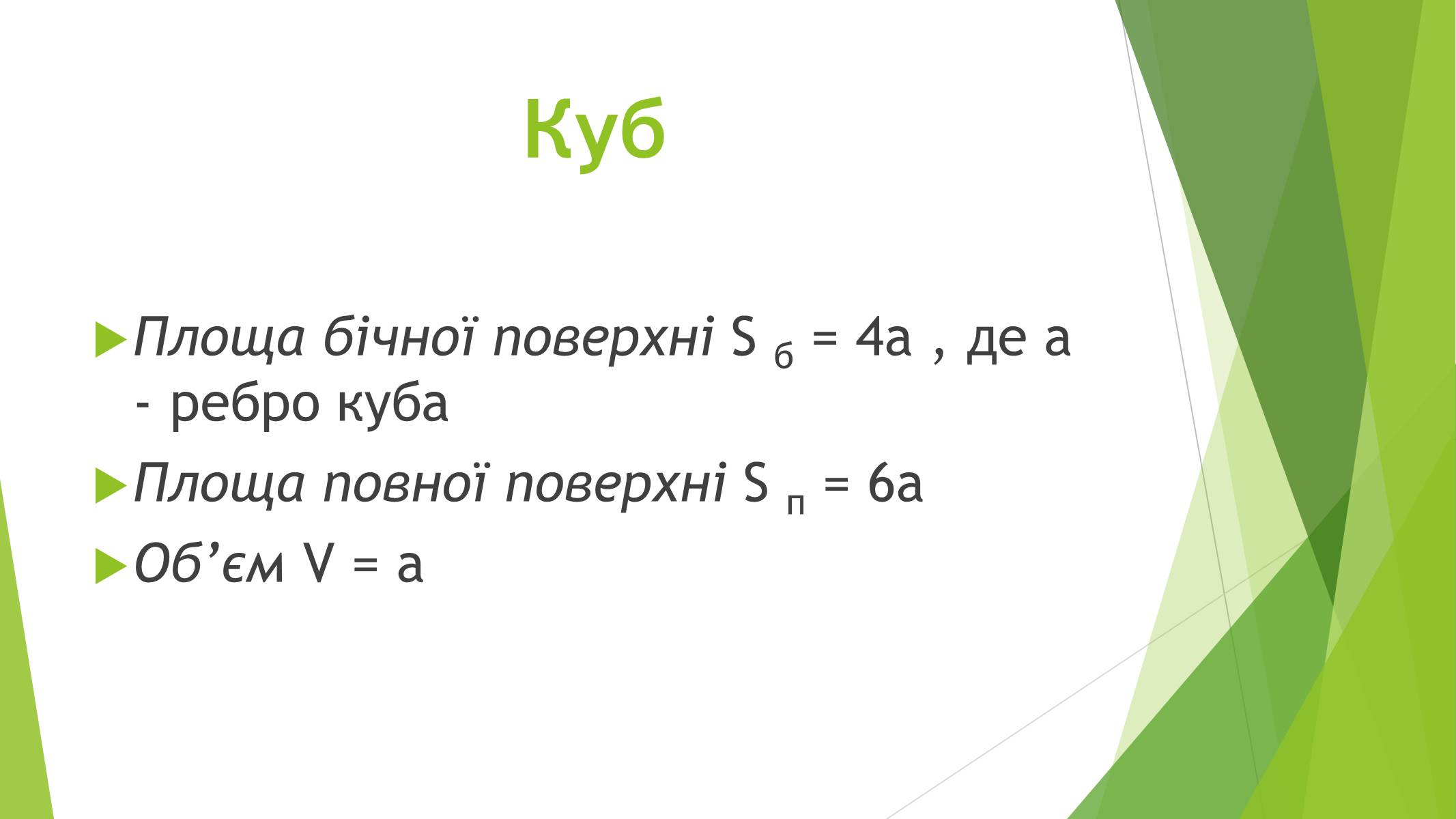 Куб

Площа бічної поверхні $S_б = 4a$ , де a - ребро куба

Площа повної поверхні $S_п = 6a$

Об’єм $V = a$